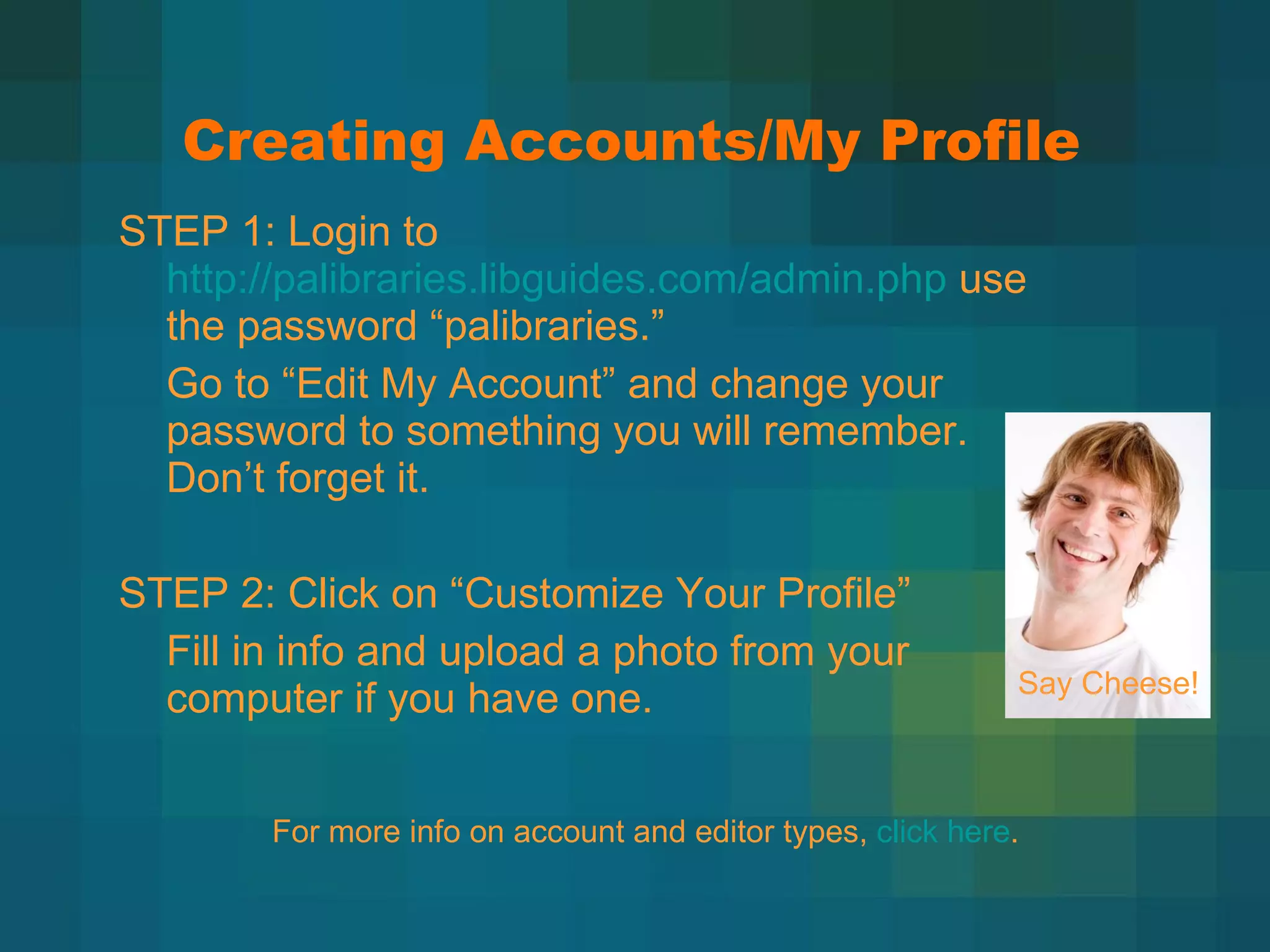 Creating Accounts/My Profile

STEP 1: Login to http://palibraries.libguides.com/admin.php use the password “palibraries.”

Go to “Edit My Account” and change your password to something you will remember. Don’t forget it.

STEP 2: Click on “Customize Your Profile”

Fill in info and upload a photo from your computer if you have one.

Say Cheese!

For more info on account and editor types, click here.